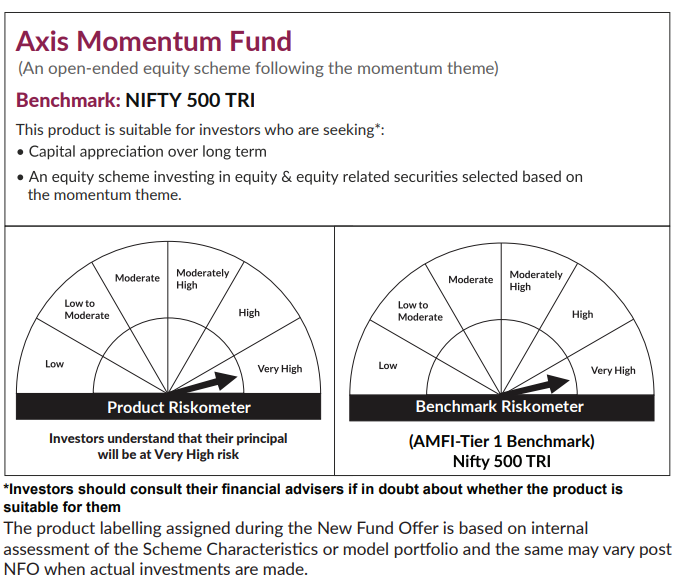 Axis Momentum Fund
(An open-ended equity scheme following the momentum theme)

Benchmark: NIFTY 500 TRI

This product is suitable for investors who are seeking*:
• Capital appreciation over long term
• An equity scheme investing in equity & equity related securities selected based on the momentum theme.

Low
Low to Moderate
Moderate
Moderately High
High
Very High
Product Riskometer

Investors understand that their principal will be at Very High risk

Low
Low to Moderate
Moderate
Moderately High
High
Very High
Benchmark Riskometer

(AMFI-Tier 1 Benchmark)
Nifty 500 TRI

*Investors should consult their financial advisers if in doubt about whether the product is suitable for them

The product labelling assigned during the New Fund Offer is based on internal assessment of the Scheme Characteristics or model portfolio and the same may vary post NFO when actual investments are made.